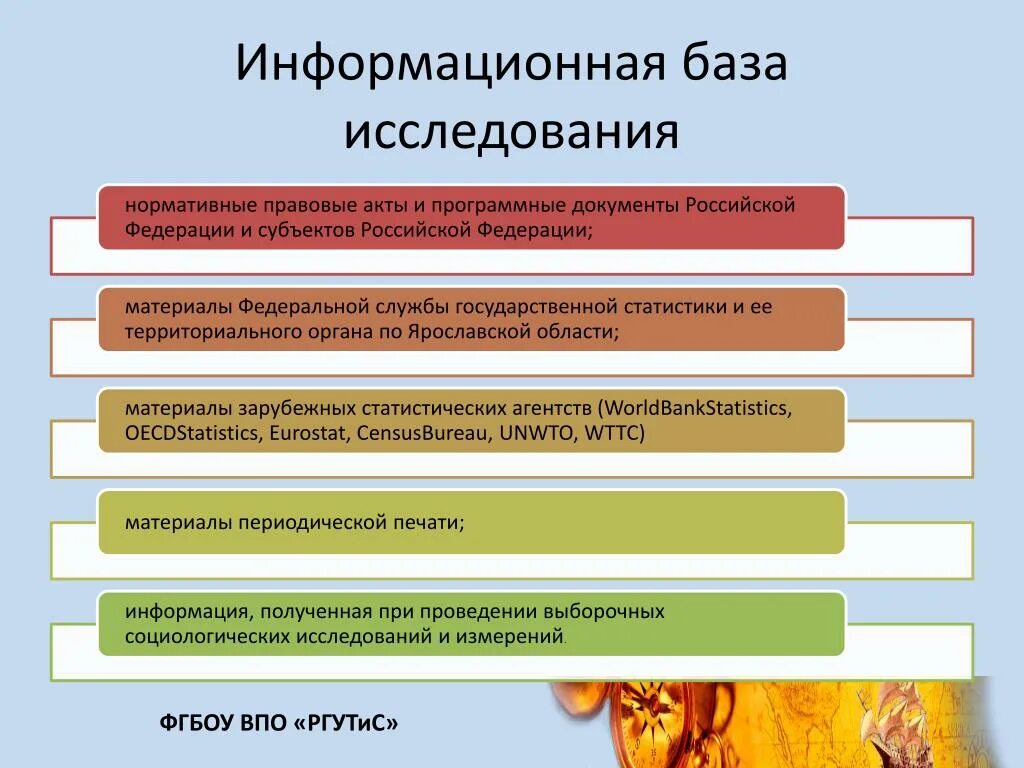 Информационная база исследования

нормативные правовые акты и программные документы Российской Федерации и субъектов Российской Федерации;

материалы Федеральной службы государственной статистики и ее территориального органа по Ярославской области;

материалы зарубежных статистических агентств (WorldBankStatistics, OECDStatistics, Eurostat, CensusBureau, UNWTO, WTTC)

материалы периодической печати;

информация, полученная при проведении выборочных социологических исследований и измерений.

ФГБОУ ВПО «РГУТиС»